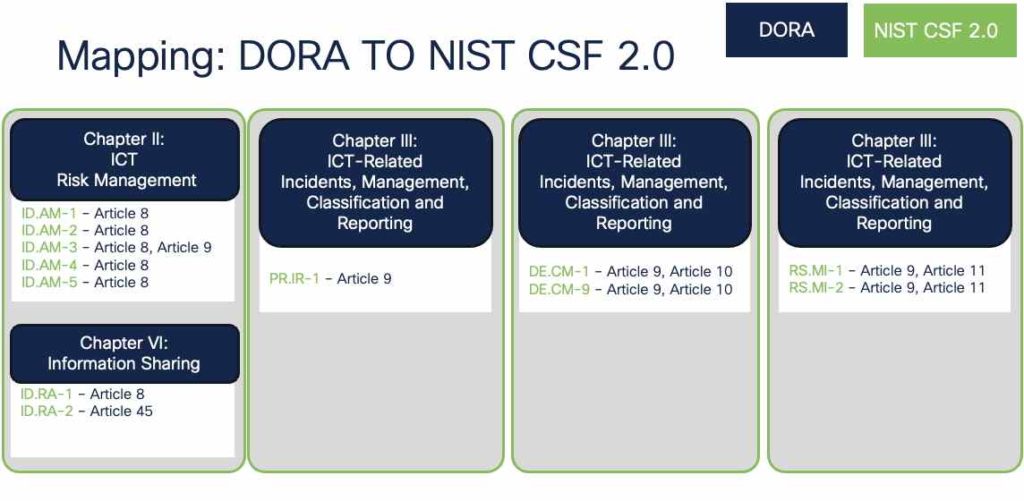 Mapping: DORA TO NIST CSF 2.0

DORA

NIST CSF 2.0

Chapter II:
ICT
Risk Management

ID.AM-1 – Article 8
ID.AM-2 – Article 8
ID.AM-3 – Article 8, Article 9
ID.AM-4 – Article 8
ID.AM-5 – Article 8

Chapter VI:
Information Sharing

ID.RA-1 – Article 8
ID.RA-2 – Article 45

Chapter III:
ICT-Related
Incidents, Management, Classification and Reporting

PR.IR-1 – Article 9

Chapter III:
ICT-Related
Incidents, Management, Classification and Reporting

DE.CM-1 – Article 9, Article 10
DE.CM-9 – Article 9, Article 10

Chapter III:
ICT-Related
Incidents, Management, Classification and Reporting

RS.MI-1 – Article 9, Article 11
RS.MI-2 – Article 9, Article 11